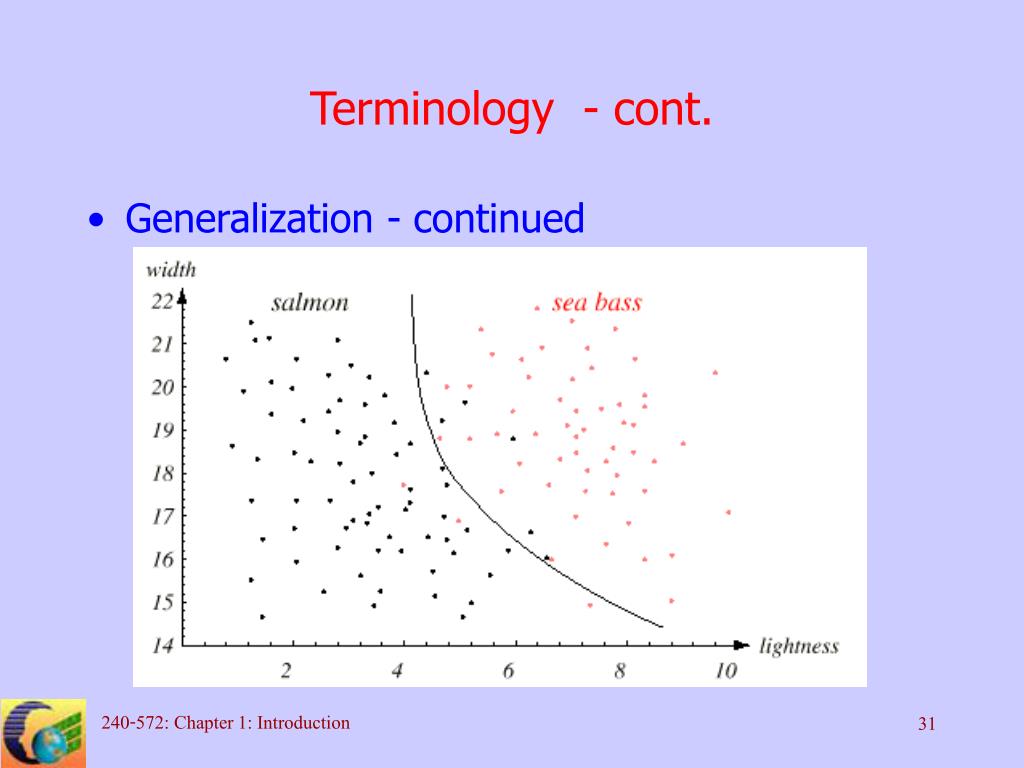 Terminology - cont.

• Generalization - continued

width

22
21
20
19
18
17
16
15
14

salmon

sea bass

2
4
6
8
10

lightness

240-572: Chapter 1: Introduction

31